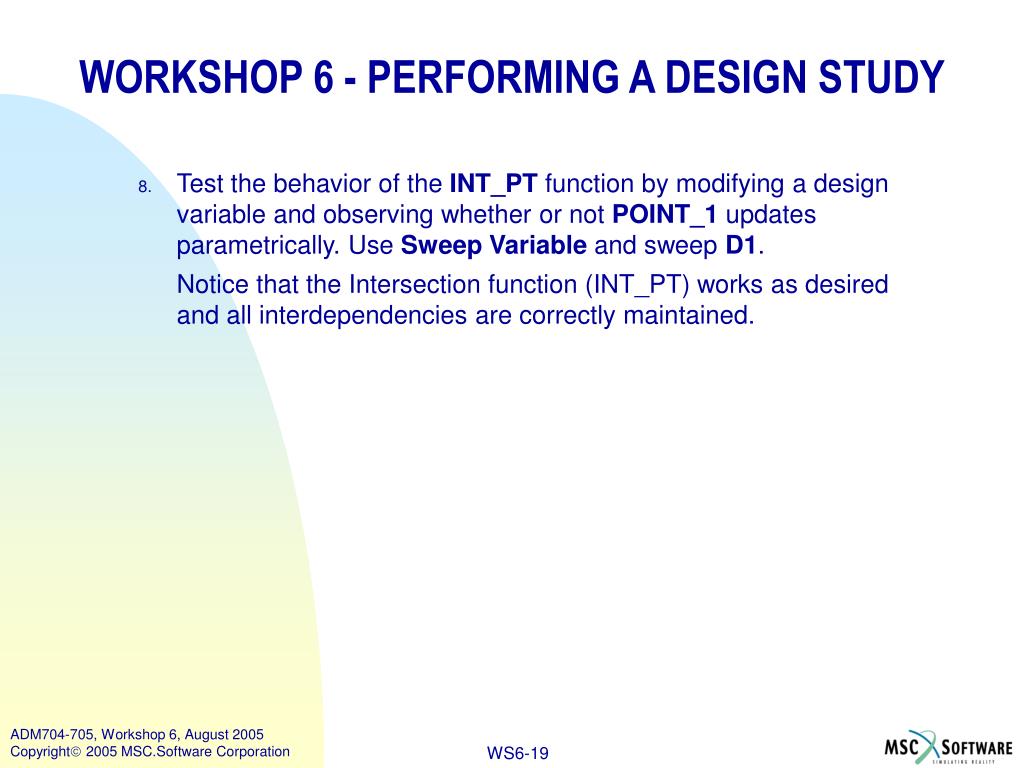 WORKSHOP 6 - PERFORMING A DESIGN STUDY

8. Test the behavior of the INT_PT function by modifying a design variable and observing whether or not POINT_1 updates parametrically. Use Sweep Variable and sweep D1.

Notice that the Intersection function (INT_PT) works as desired and all interdependencies are correctly maintained.

ADM704-705, Workshop 6, August 2005
Copyright© 2005 MSC.Software Corporation

WS6-19

MSC SOFTWARE
SIMULATING REALITY